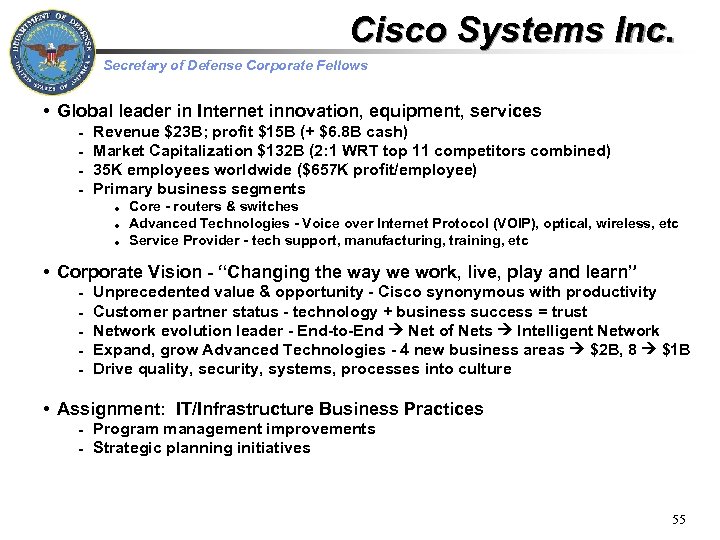 DEPARTMENT OF DEFENSE UNITED STATES OF AMERICA

Cisco Systems Inc.

Secretary of Defense Corporate Fellows

• Global leader in Internet innovation, equipment, services
- Revenue \$23B; profit \$15B (+ \$6.8B cash)
- Market Capitalization \$132B (2:1 WRT top 11 competitors combined)
- 35K employees worldwide (\$657K profit/employee)
- Primary business segments
• Core - routers & switches
• Advanced Technologies - Voice over Internet Protocol (VOIP), optical, wireless, etc
• Service Provider - tech support, manufacturing, training, etc

• Corporate Vision - "Changing the way we work, live, play and learn"
- Unprecedented value & opportunity - Cisco synonymous with productivity
- Customer partner status - technology + business success = trust
- Network evolution leader - End-to-End → Net of Nets → Intelligent Network
- Expand, grow Advanced Technologies - 4 new business areas → \$2B, 8 → \$1B
- Drive quality, security, systems, processes into culture

• Assignment: IT/Infrastructure Business Practices
- Program management improvements
- Strategic planning initiatives

55